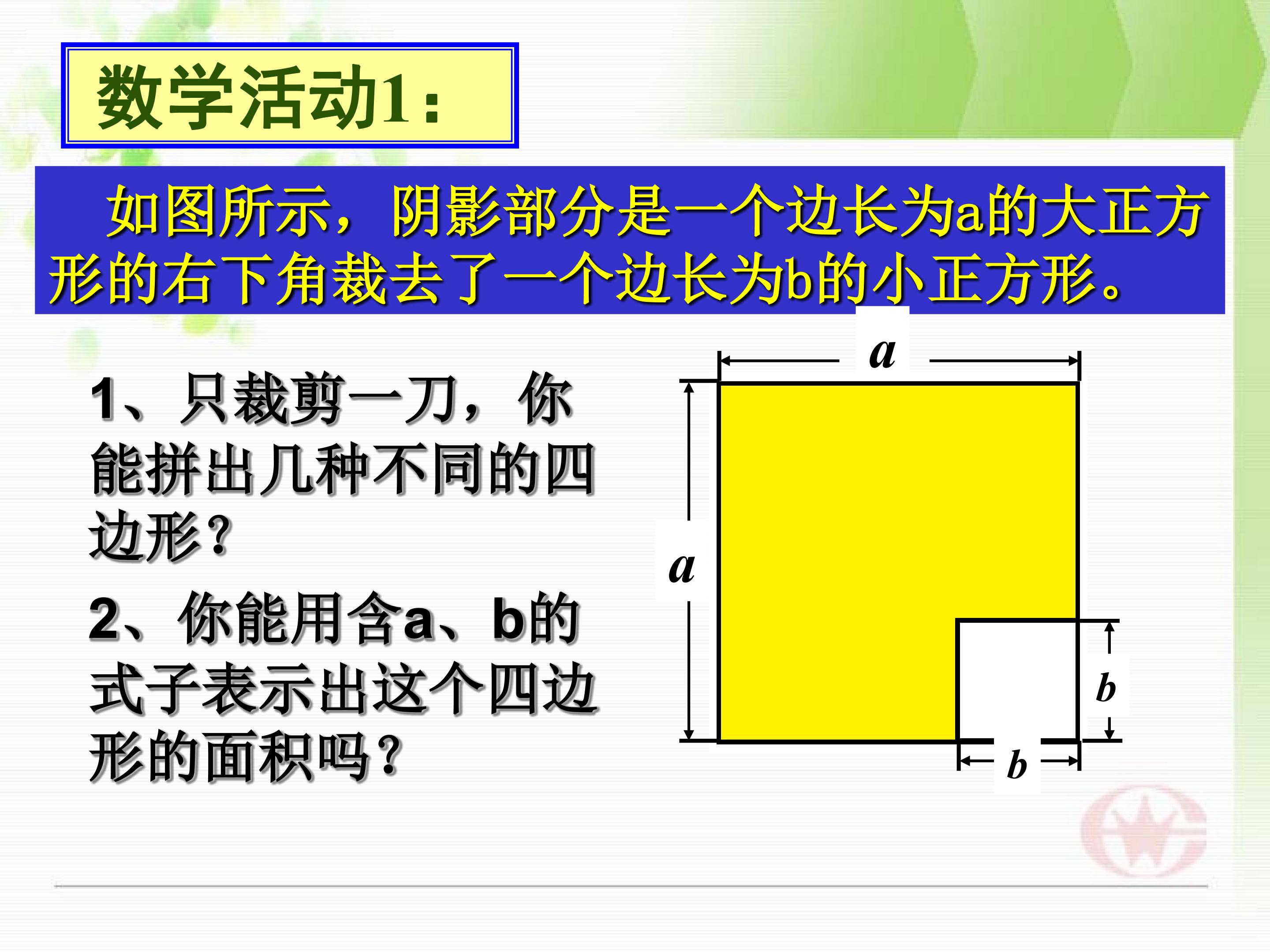 数学活动1：

如图所示，阴影部分是一个边长为a的大正方形的右下角裁去了一个边长为b的小正方形。

1、只裁剪一刀，你能拼出几种不同的四边形？

2、你能用含a、b的式子表示出这个四边形的面积吗？

$a$

$a$

$b$

$b$